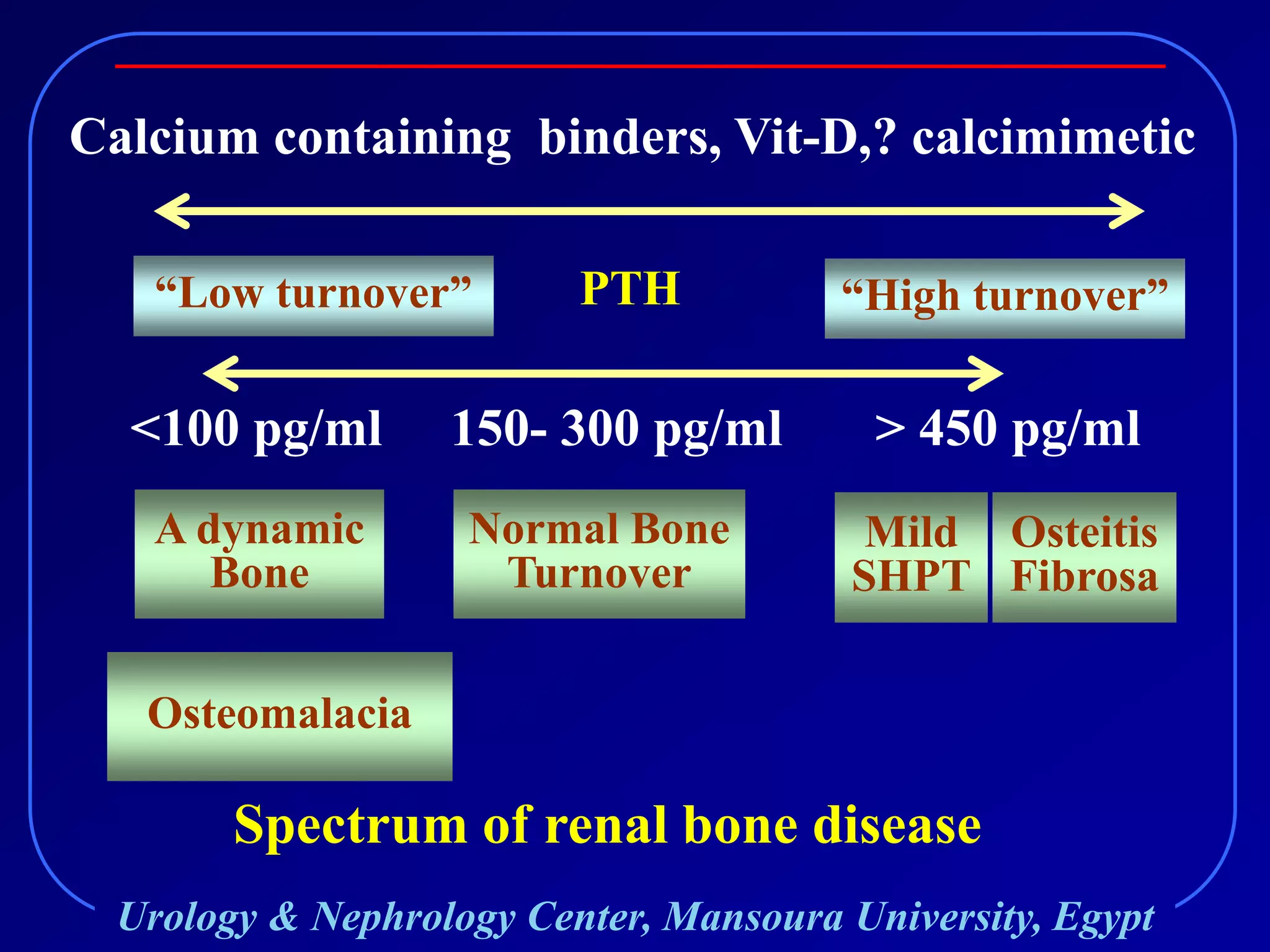 Calcium containing binders, Vit-D,? calcimimetic

“Low turnover”

PTH

“High turnover”

<100 pg/ml

150- 300 pg/ml

> 450 pg/ml

A dynamic Bone

Normal Bone Turnover

Mild SHPT

Osteitis Fibrosa

Osteomalacia

Spectrum of renal bone disease

Urology & Nephrology Center, Mansoura University, Egypt